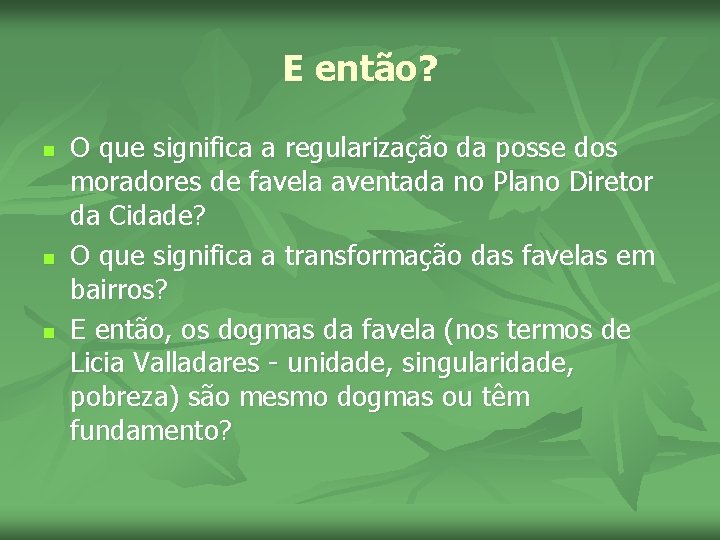 E então?

- O que significa a regularização da posse dos moradores de favela aventada no Plano Diretor da Cidade?
- O que significa a transformação das favelas em bairros?
- E então, os dogmas da favela (nos termos de Licia Valladares - unidade, singularidade, pobreza) são mesmo dogmas ou têm fundamento?